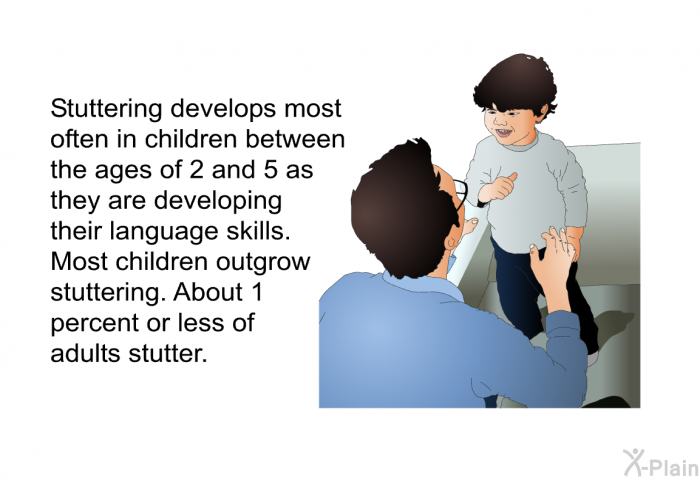 Stuttering develops most often in children between the ages of 2 and 5 as they are developing their language skills. Most children outgrow stuttering. About 1 percent or less of adults stutter.

X-Plain